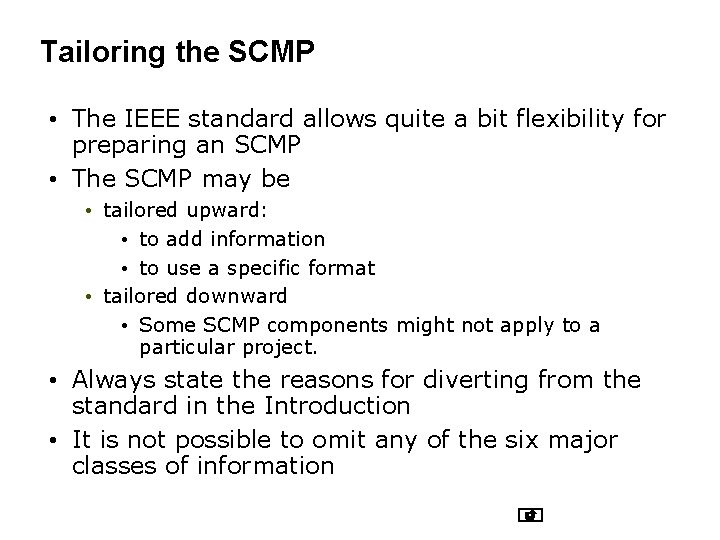 Tailoring the SCMP

• The IEEE standard allows quite a bit flexibility for preparing an SCMP
• The SCMP may be
  • tailored upward:
    • to add information
    • to use a specific format
  • tailored downward
    • Some SCMP components might not apply to a particular project.
• Always state the reasons for diverting from the standard in the Introduction
• It is not possible to omit any of the six major classes of information